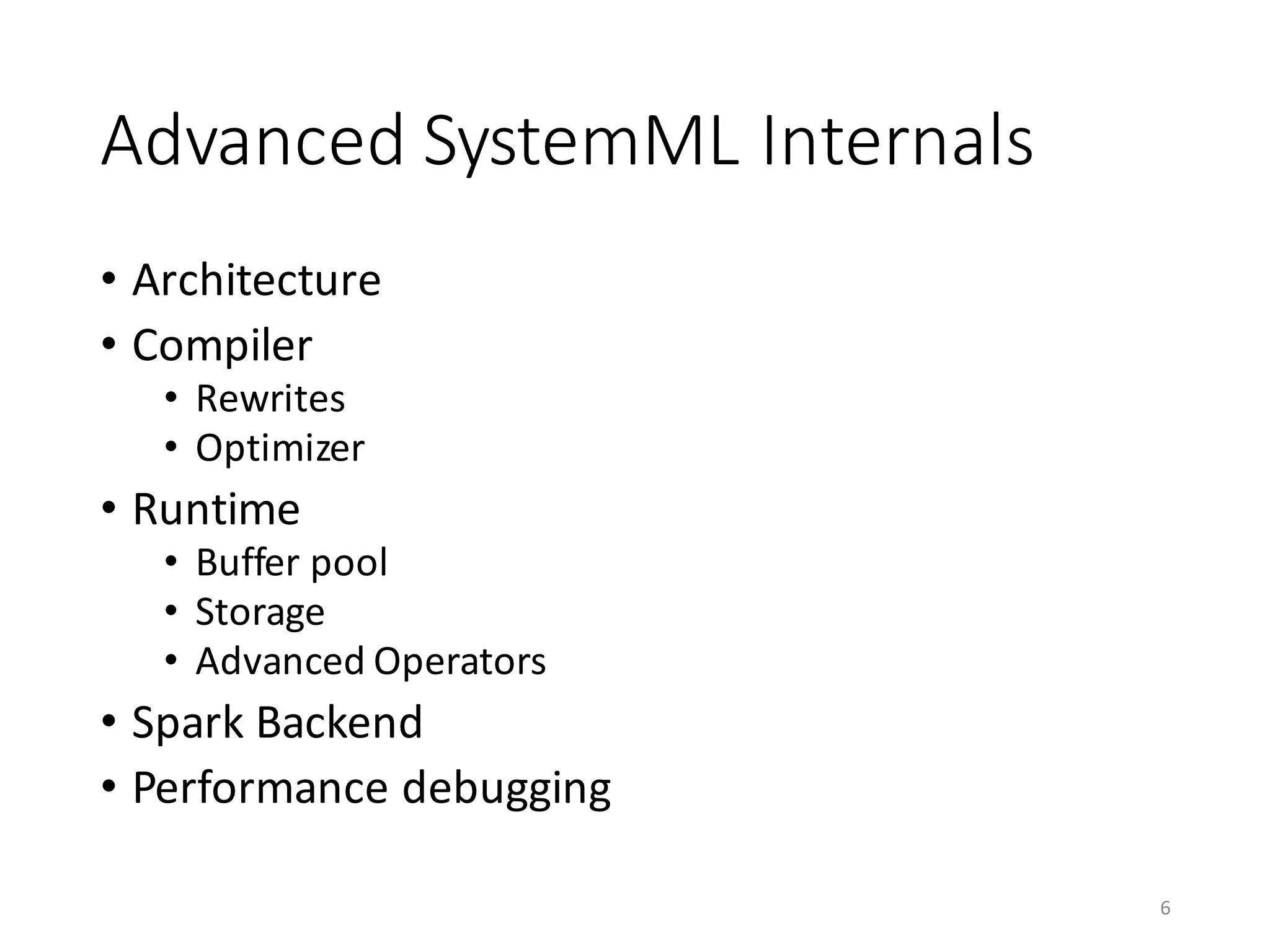 Advanced SystemML Internals

• Architecture
• Compiler
  • Rewrites
  • Optimizer
• Runtime
  • Buffer pool
  • Storage
  • Advanced Operators
• Spark Backend
• Performance debugging

6